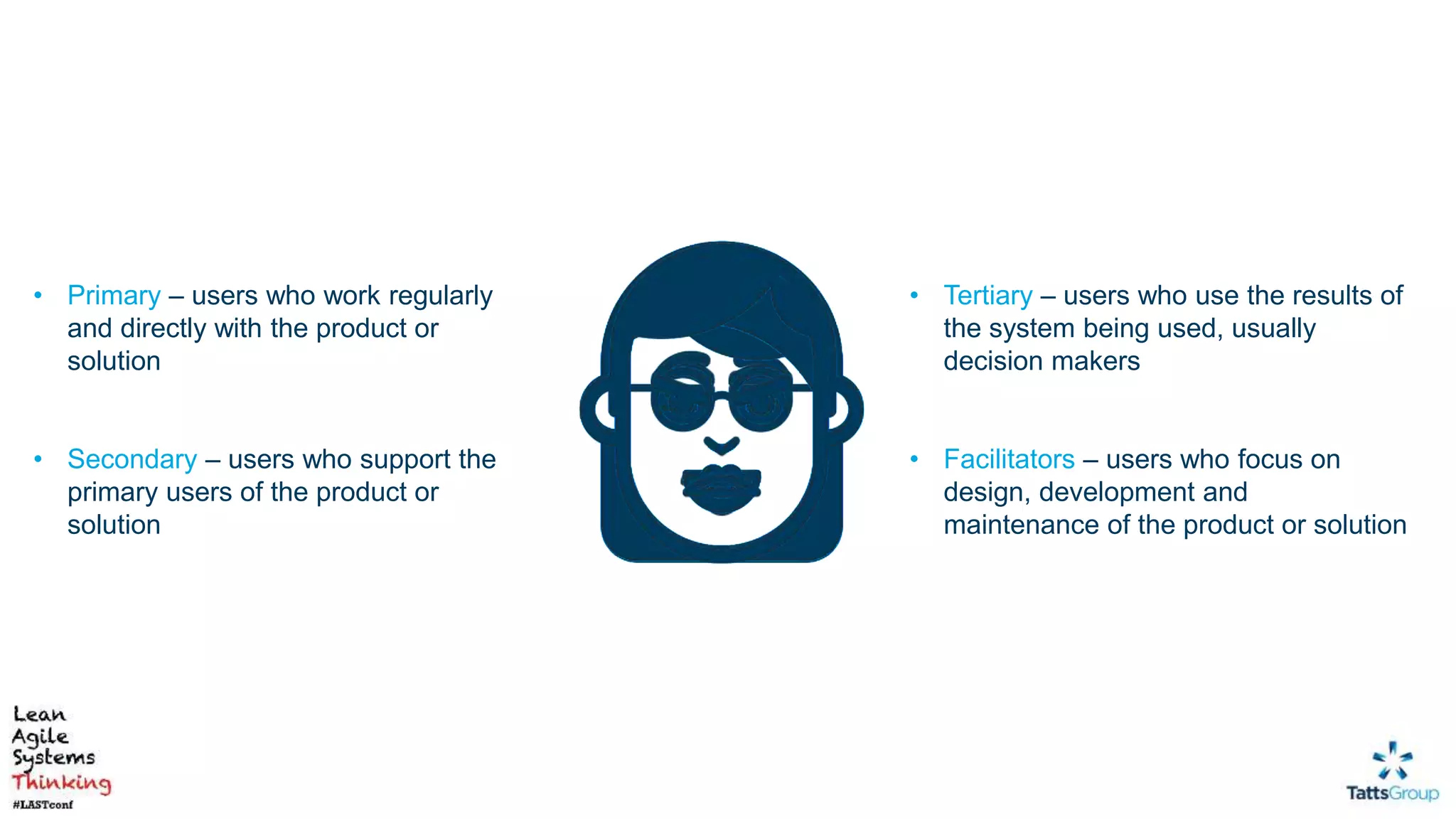 • Primary – users who work regularly and directly with the product or solution

• Secondary – users who support the primary users of the product or solution

• Tertiary – users who use the results of the system being used, usually decision makers

• Facilitators – users who focus on design, development and maintenance of the product or solution

Lean
Agile
Systems
Thinking
#LASTconf

TattsGroup